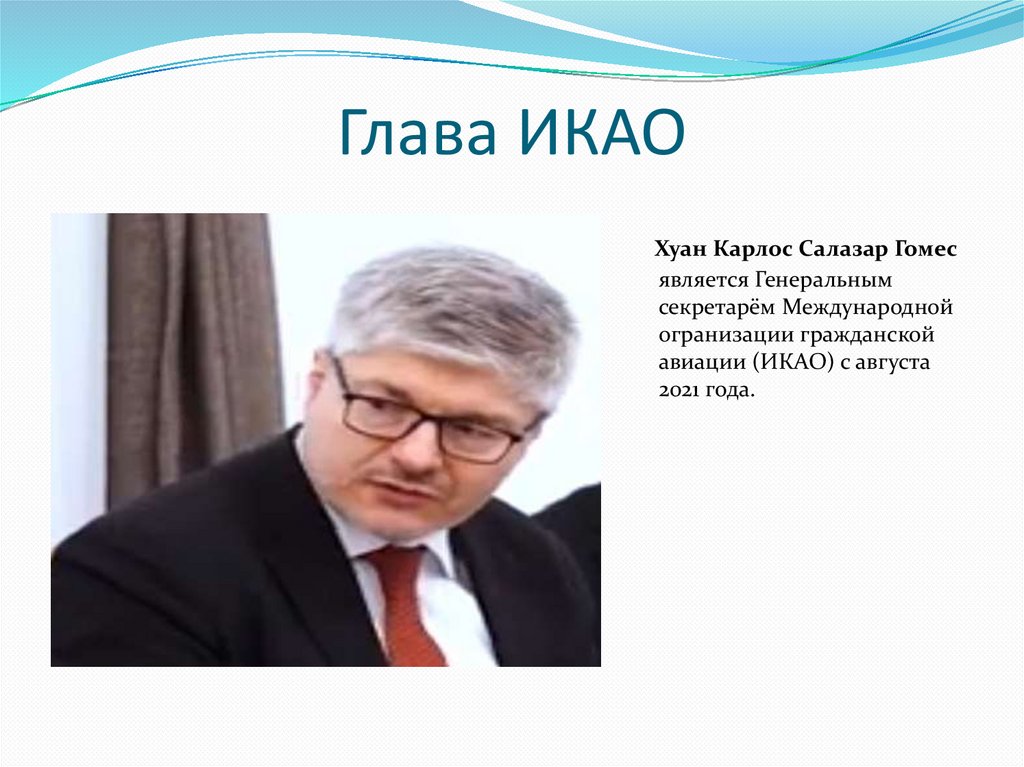 Глава ИКАО

Хуан Карлос Салазар Гомес является Генеральным секретарём Международной огранизации гражданской авиации (ИКАО) с августа 2021 года.